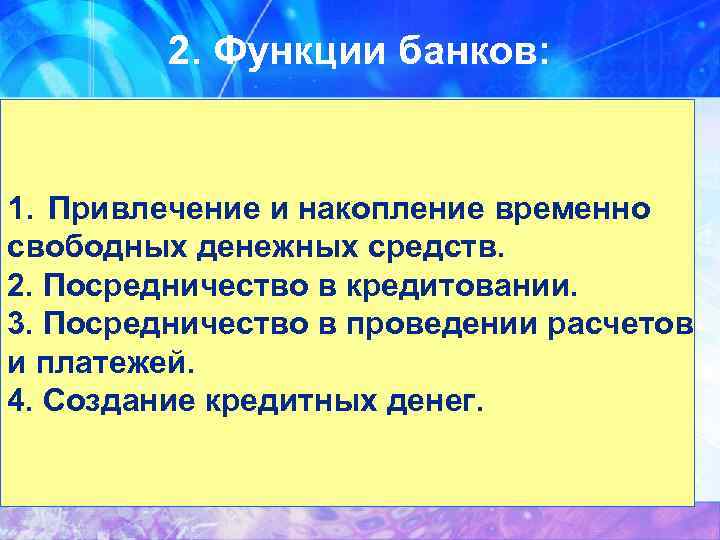 2. Функции банков:

1. Привлечение и накопление временно свободных денежных средств.
2. Посредничество в кредитовании.
3. Посредничество в проведении расчетов и платежей.
4. Создание кредитных денег.